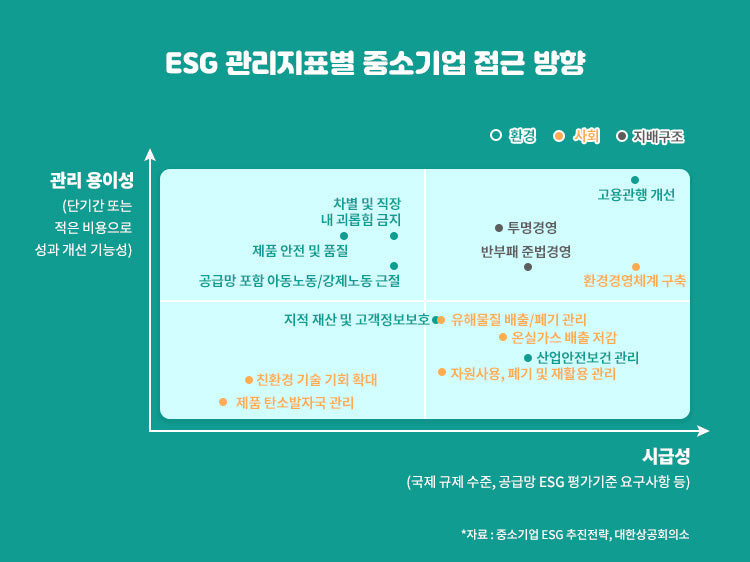 ESG 관리지표별 중소기업 접근 방향

환경 사회 지배구조

관리 용이성
(단기간 또는 적은 비용으로 성과 개선 기능성)

차별 및 직장 내 괴롭힘 금지

제품 안전 및 품질

공급망 포함 아동노동/강제노동 근절

고용관행 개선

투명경영

반부패 준법경영

환경경영체계 구축

지적 재산 및 고객정보보호

유해물질 배출/폐기 관리

온실가스 배출 저감

산업안전보건 관리

자원사용, 폐기 및 재활용 관리

친환경 기술 기회 확대

제품 탄소발자국 관리

시급성
(국제 규제 수준, 공급망 ESG 평가기준 요구사항 등)

*자료 : 중소기업 ESG 추진전략, 대한상공회의소